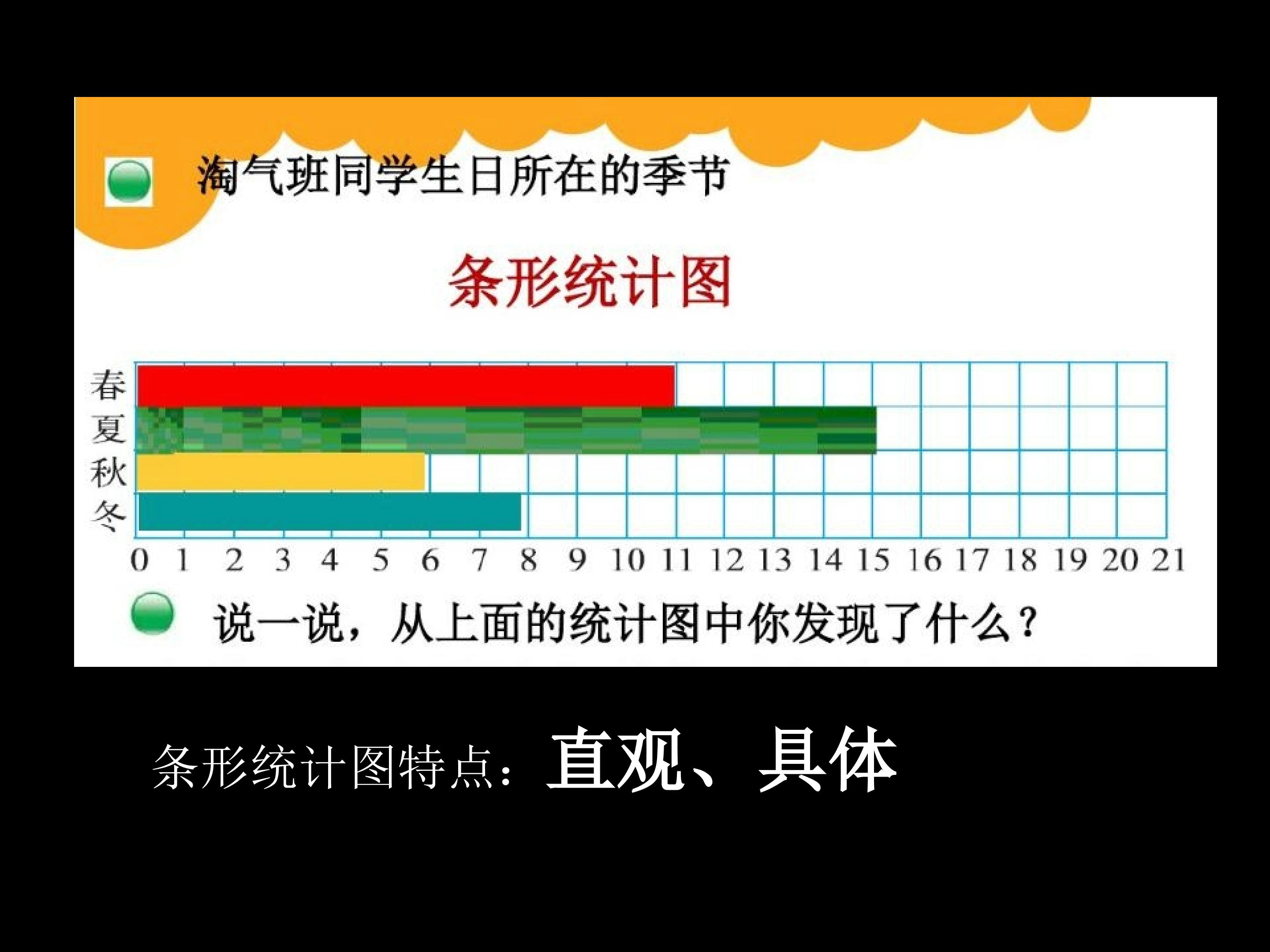 淘气班同学生日所在的季节

条形统计图

春
夏
秋
冬

0 1 2 3 4 5 6 7 8 9 10 11 12 13 14 15 16 17 18 19 20 21

说一说，从上面的统计图中你发现了什么？

条形统计图特点：直观、具体